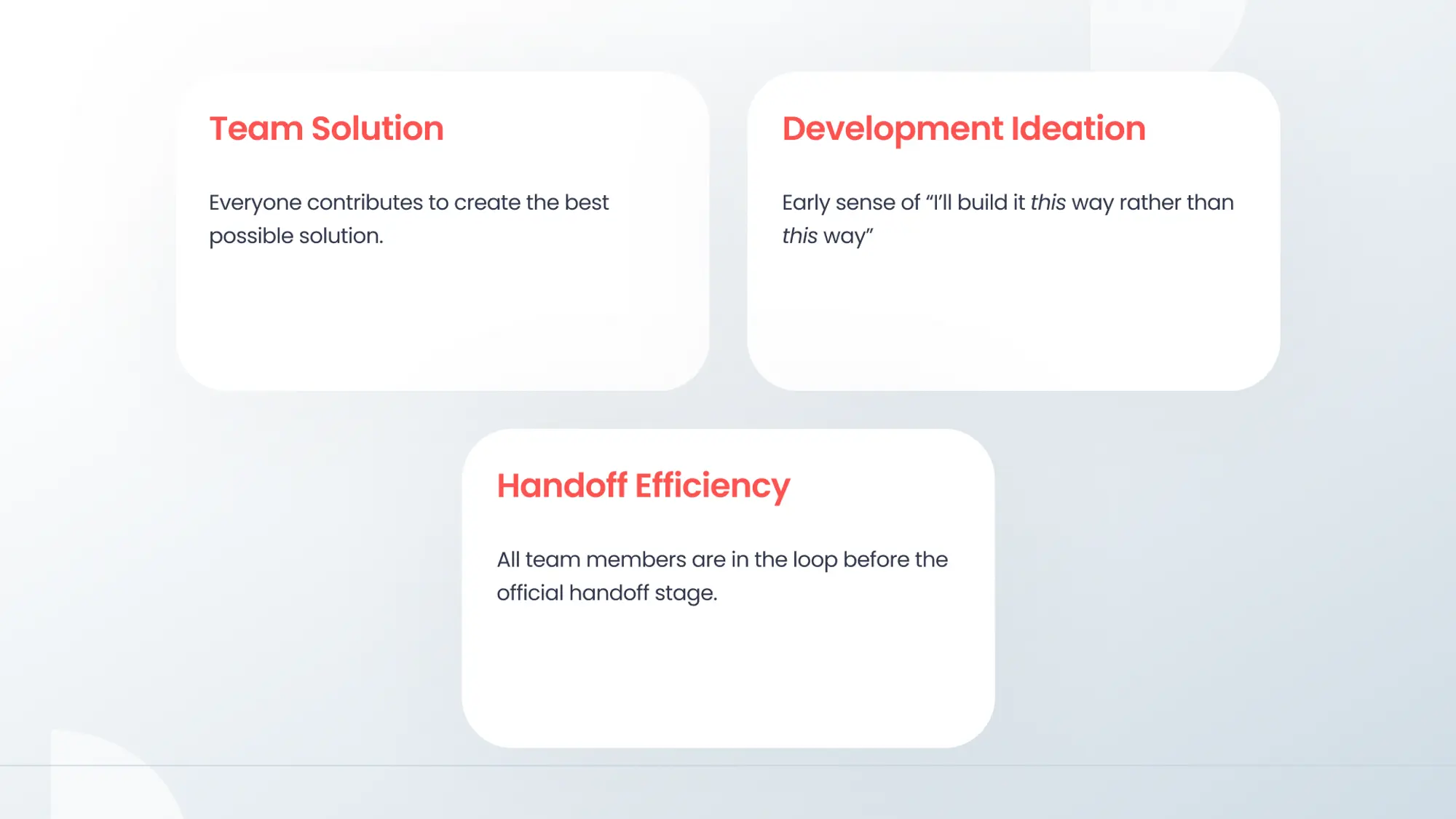 Team Solution

Everyone contributes to create the best possible solution.

Development Ideation

Early sense of “I’ll build it this way rather than this way”

Handoff Efficiency

All team members are in the loop before the official handoff stage.